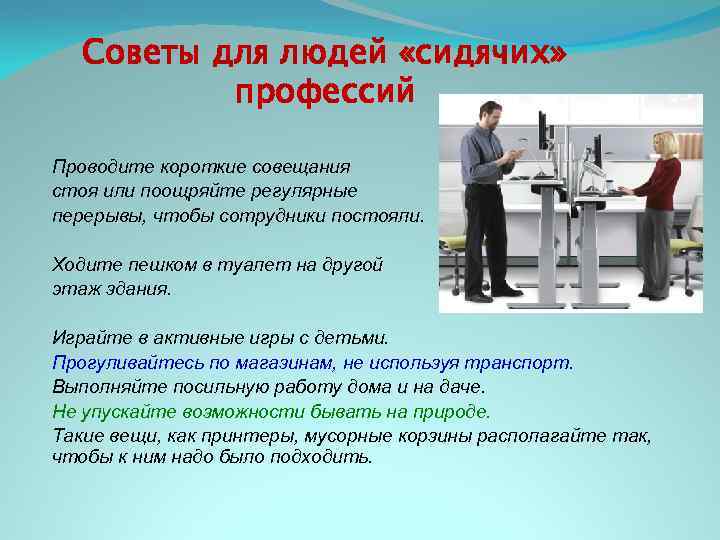 Советы для людей «сидячих» профессий

Проводите короткие совещания стоя или поощряйте регулярные перерывы, чтобы сотрудники постояли.

Ходите пешком в туалет на другой этаж здания.

Играйте в активные игры с детьми.
Прогуливайтесь по магазинам, не используя транспорт.
Выполняйте посильную работу дома и на даче.
Не упускайте возможности бывать на природе.
Такие вещи, как принтеры, мусорные корзины располагайте так, чтобы к ним надо было подходить.